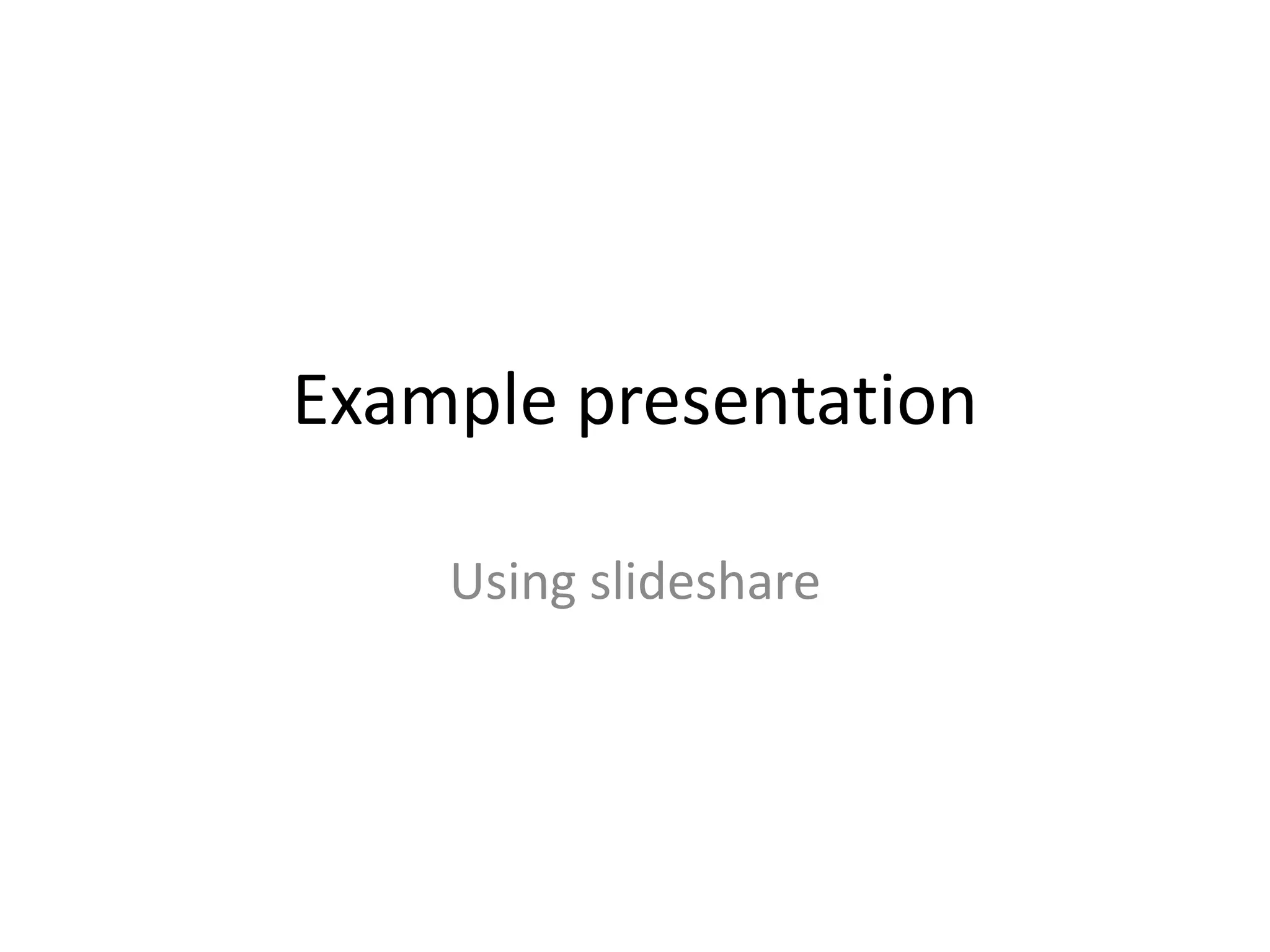 Example presentation

Using slideshare